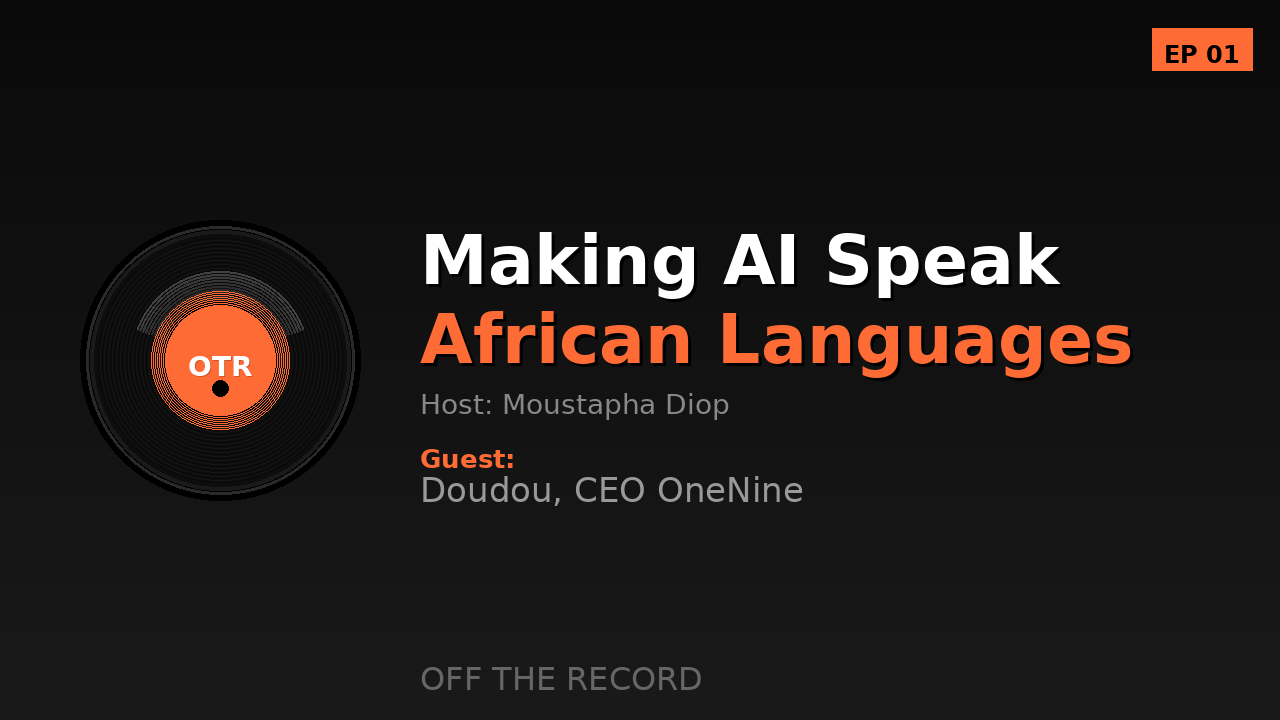 EP 01

OTR

Making AI Speak
African Languages

Host: Moustapha Diop

Guest:
Doudou, CEO OneNine

OFF THE RECORD